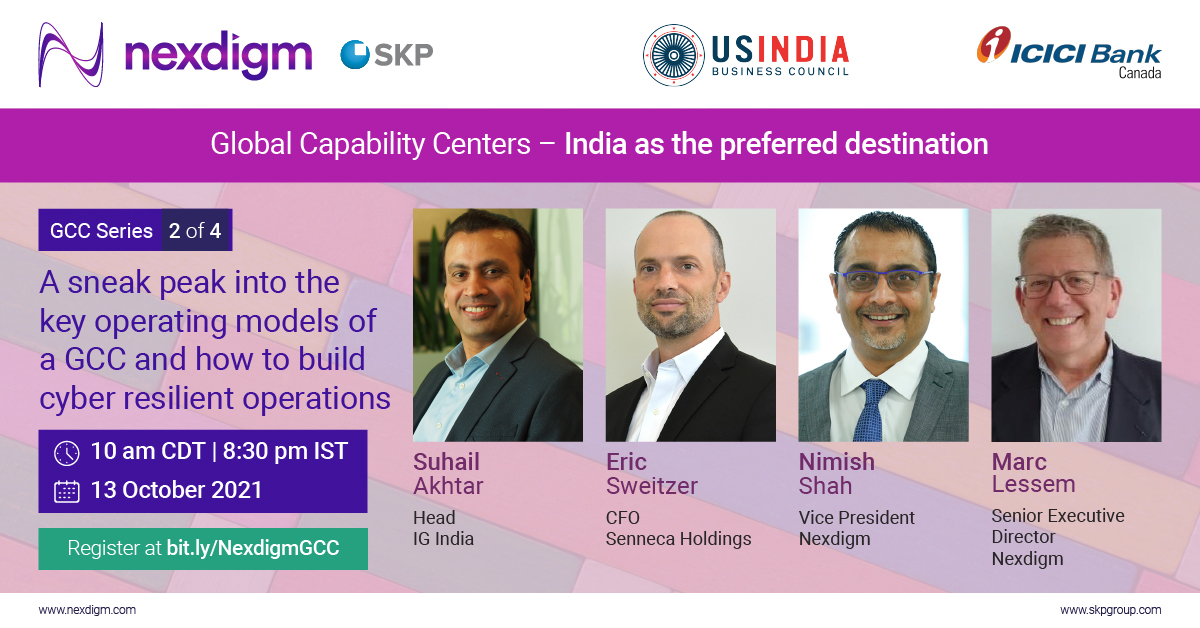 nexdigm SKP USINDIA BUSINESS COUNCIL ICICI Bank Canada

Global Capability Centers – India as the preferred destination

GCC Series 2 of 4

A sneak peak into the key operating models of a GCC and how to build cyber resilient operations

10 am CDT | 8:30 pm IST

13 October 2021

Register at bit.ly/NexdigmGCC

Suhail Akhtar
Head
IG India

Eric Sweitzer
CFO
Senneca Holdings

Nimish Shah
Vice President
Nexdigm

Marc Lessem
Senior Executive Director
Nexdigm

www.nexdigm.com

www.skpgroup.com